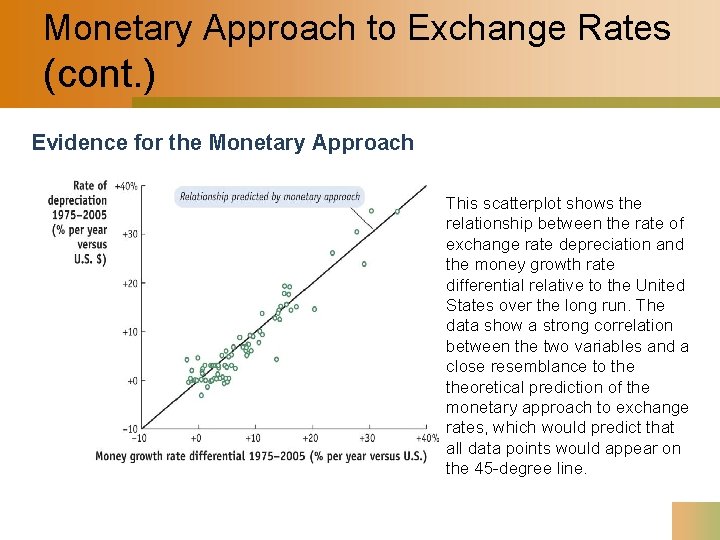 Monetary Approach to Exchange Rates (cont.)

Evidence for the Monetary Approach

Rate of depreciation 1975–2005 (% per year versus U.S. $)

+40%
+30
+20
+10
+0
−10

Relationship predicted by monetary approach

−10
+0
+10
+20
+30
+40%

Money growth rate differential 1975–2005 (% per year versus U.S.)

This scatterplot shows the relationship between the rate of exchange rate depreciation and the money growth rate differential relative to the United States over the long run. The data show a strong correlation between the two variables and a close resemblance to the theoretical prediction of the monetary approach to exchange rates, which would predict that all data points would appear on the 45-degree line.